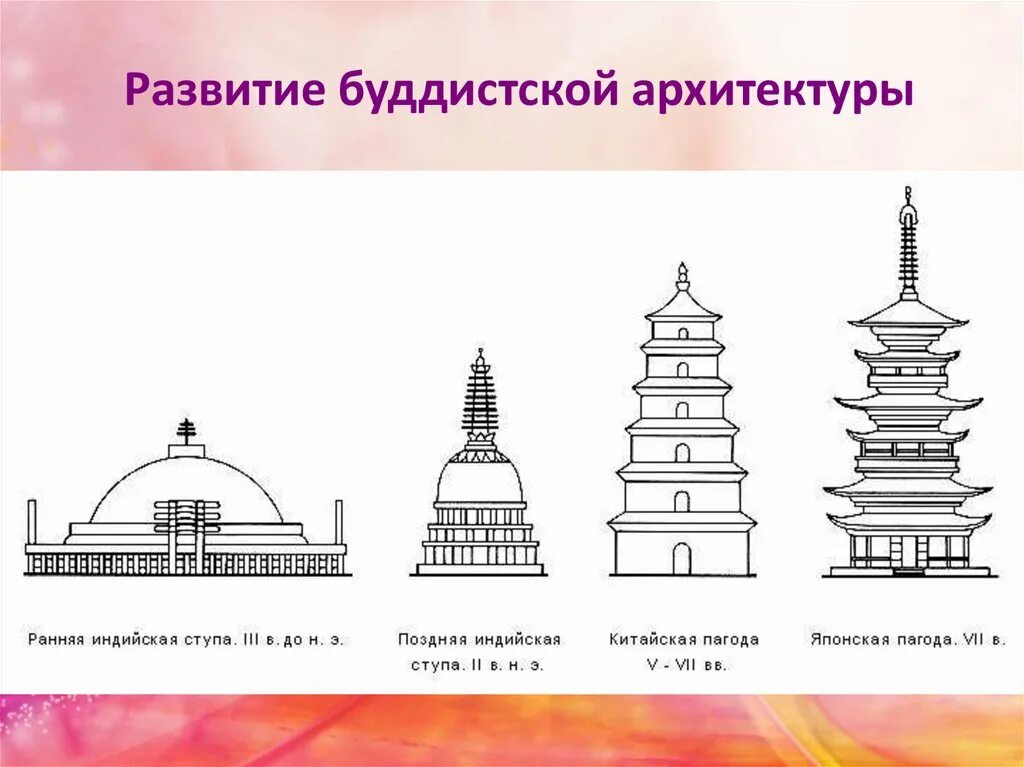 Развитие буддистской архитектуры

Ранняя индийская ступа. III в. до н. э.

Поздняя индийская ступа. II в. н. э.

Китайская пагода V - VII вв.

Японская пагода. VII в.